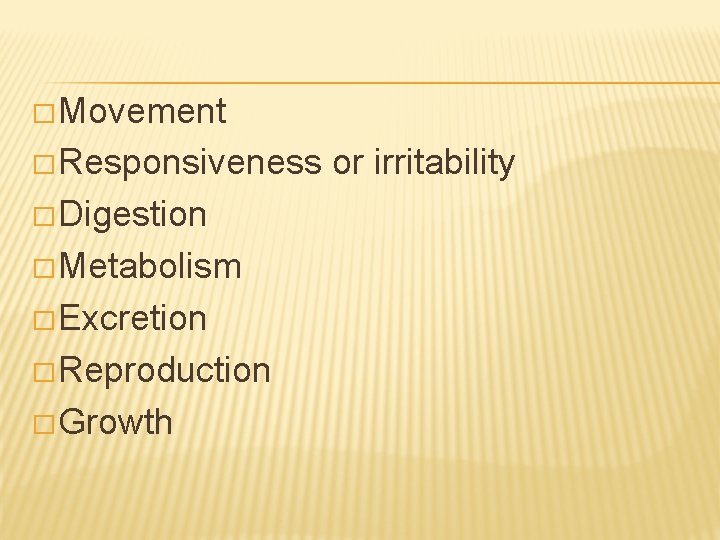 □ Movement
□ Responsiveness or irritability
□ Digestion
□ Metabolism
□ Excretion
□ Reproduction
□ Growth